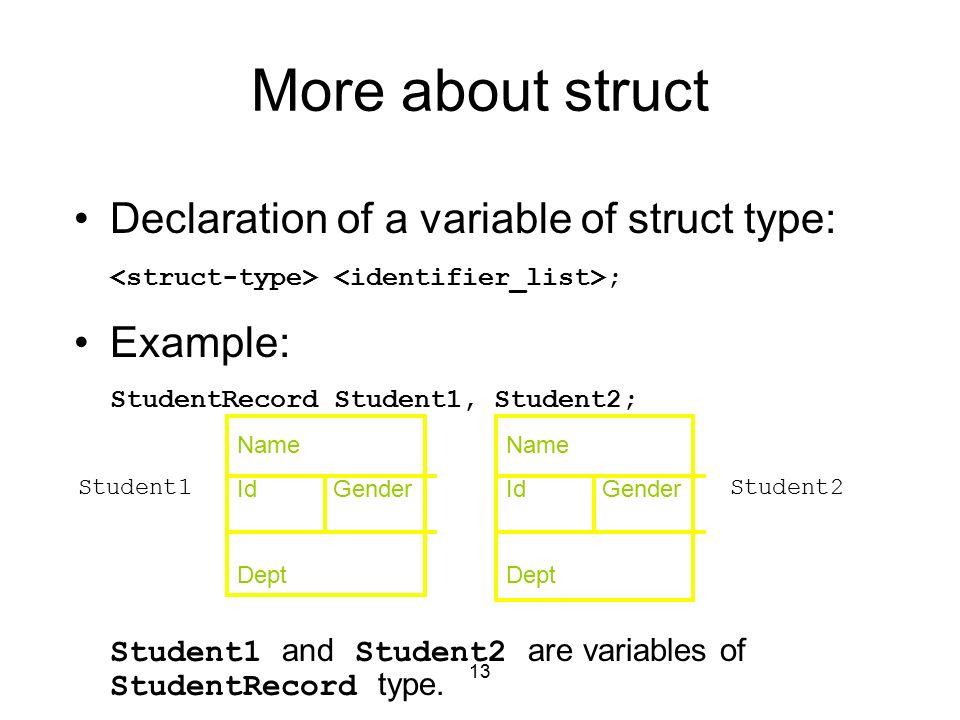 More about struct

• Declaration of a variable of struct type:

<struct-type> <identifier_list>;

• Example:

StudentRecord Student1, Student2;

Student1

Name

Id Gender

Dept

Name

Id Gender

Dept

Student2

Student1 and Student2 are variables of StudentRecord type.

13